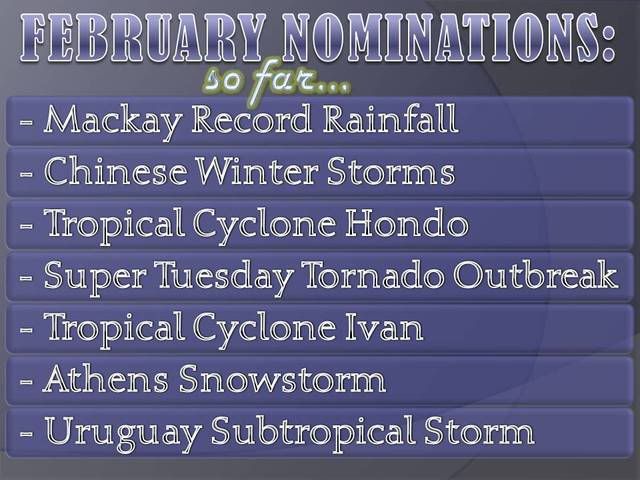 FEBRUARY NOMINATIONS:
so far...

- Mackay Record Rainfall
- Chinese Winter Storms
- Tropical Cyclone Hondo
- Super Tuesday Tornado Outbreak
- Tropical Cyclone Ivan
- Athens Snowstorm
- Uruguay Subtropical Storm